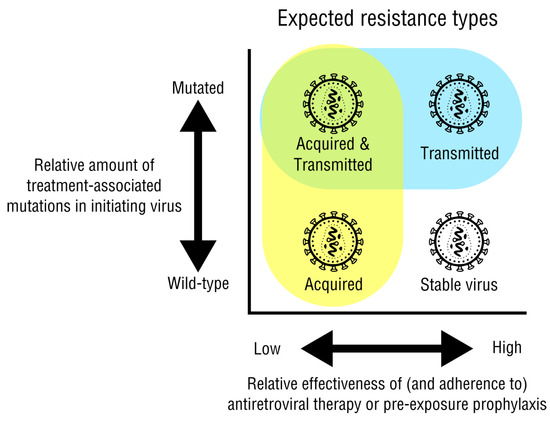 Expected resistance types

Mutated

Relative amount of treatment-associated mutations in initiating virus

Wild-type

Acquired & Transmitted

Transmitted

Acquired

Stable virus

Low

High

Relative effectiveness of (and adherence to) antiretroviral therapy or pre-exposure prophylaxis